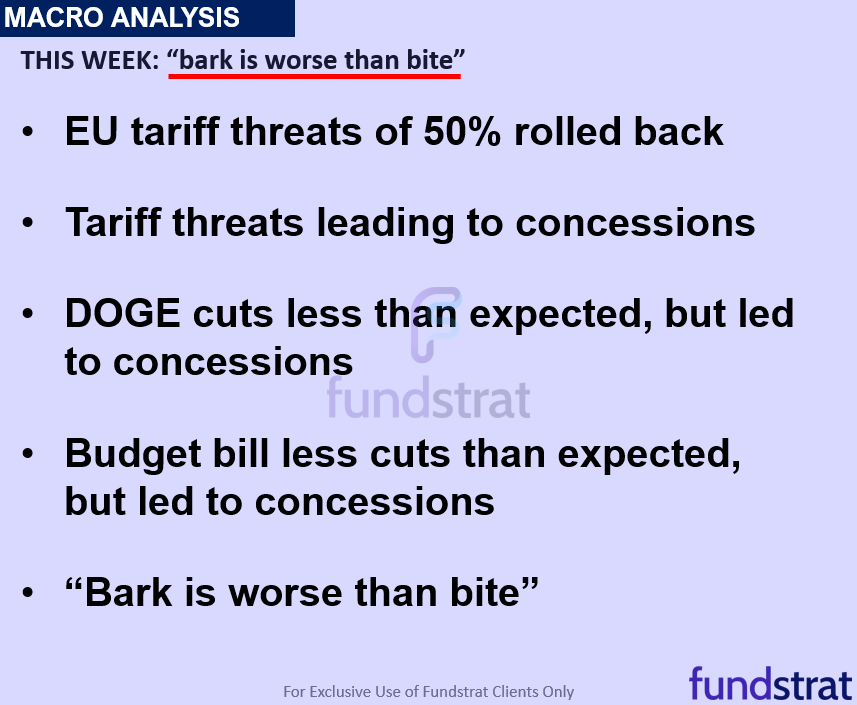 MACRO ANALYSIS

THIS WEEK: “bark is worse than bite”

• EU tariff threats of 50% rolled back

• Tariff threats leading to concessions

• DOGE cuts less than expected, but led to concessions

fundstrat

• Budget bill less cuts than expected, but led to concessions

• “Bark is worse than bite”

For Exclusive Use of Fundstrat Clients Only

fundstrat